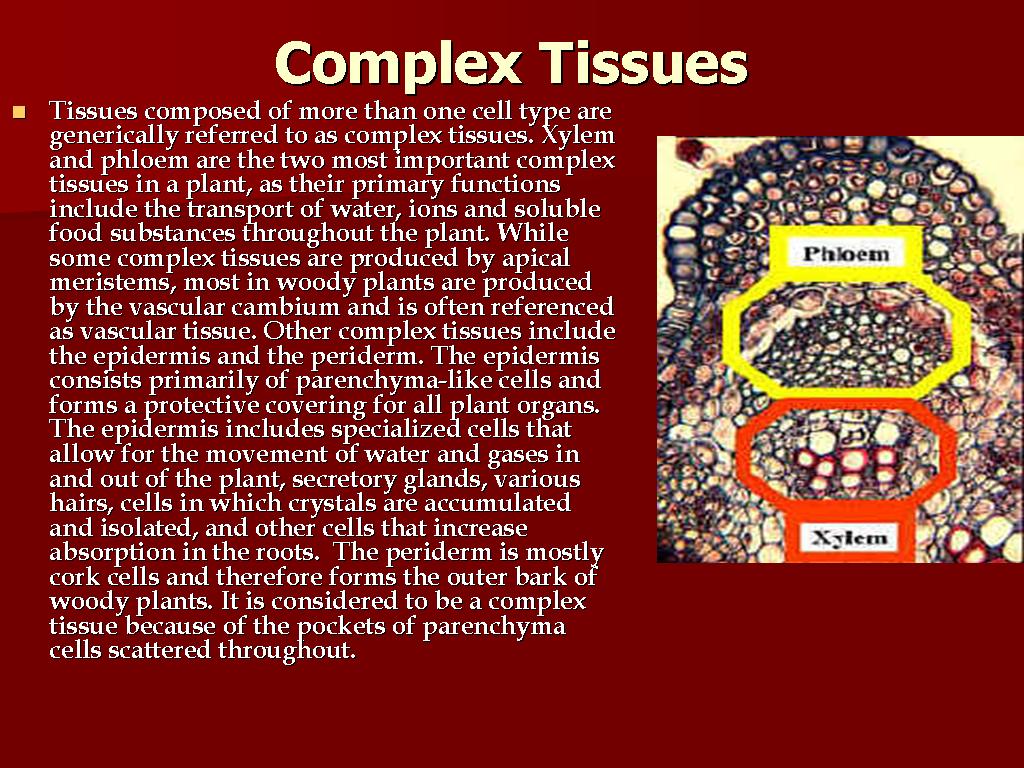 Complex Tissues

Tissues composed of more than one cell type are generically referred to as complex tissues. Xylem and phloem are the two most important complex tissues in a plant, as their primary functions include the transport of water, ions and soluble food substances throughout the plant. While some complex tissues are produced by apical meristems, most in woody plants are produced by the vascular cambium and is often referenced as vascular tissue. Other complex tissues include the epidermis and the periderm. The epidermis consists primarily of parenchyma-like cells and forms a protective covering for all plant organs. The epidermis includes specialized cells that allow for the movement of water and gases in and out of the plant, secretory glands, various hairs, cells in which crystals are accumulated and isolated, and other cells that increase absorption in the roots. The periderm is mostly cork cells and therefore forms the outer bark of woody plants. It is considered to be a complex tissue because of the pockets of parenchyma cells scattered throughout.

Phloem

Xylem